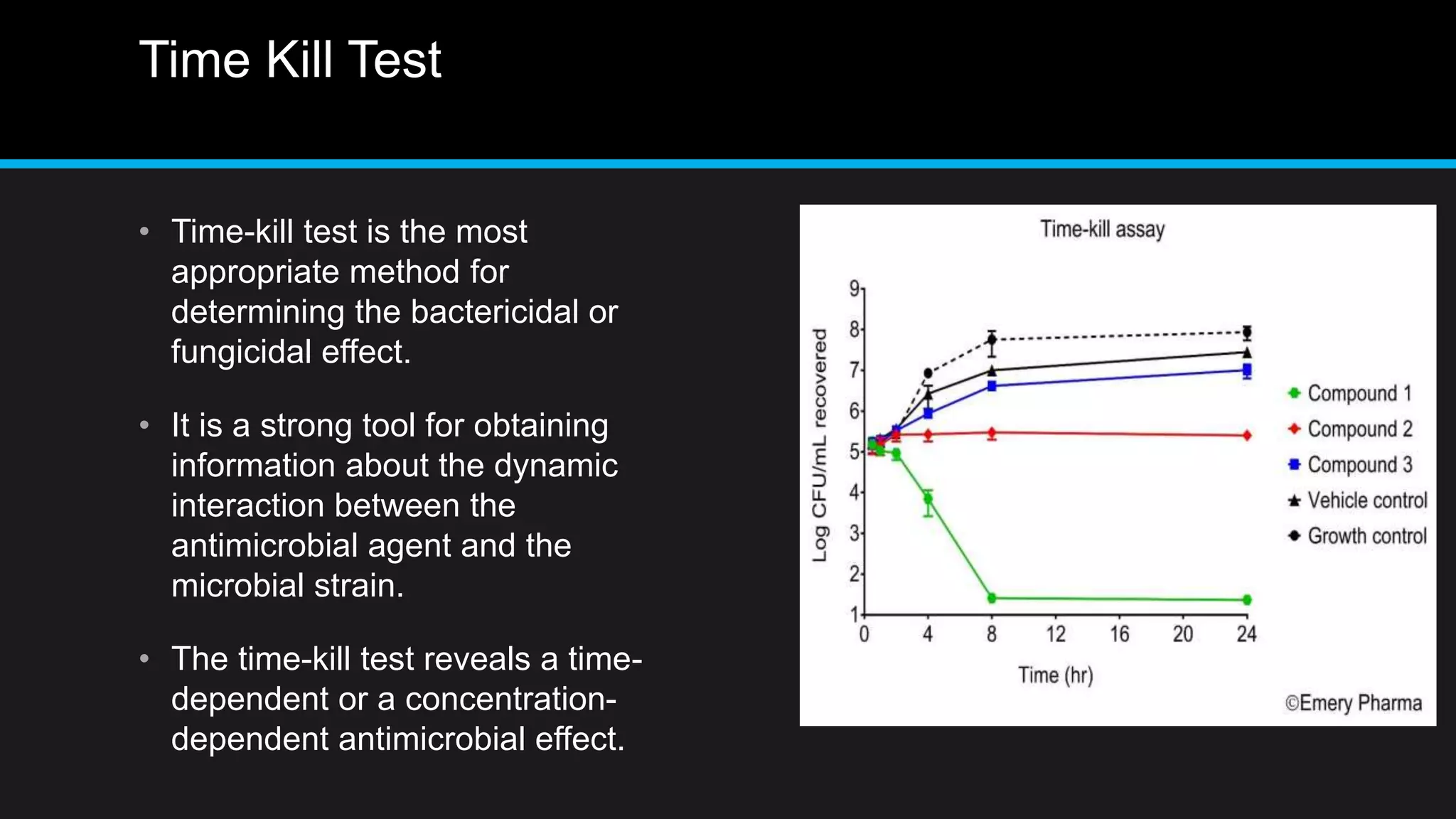 Time Kill Test

• Time-kill test is the most appropriate method for determining the bactericidal or fungicidal effect.

• It is a strong tool for obtaining information about the dynamic interaction between the antimicrobial agent and the microbial strain.

• The time-kill test reveals a time-dependent or a concentration-dependent antimicrobial effect.

Time-kill assay

Log CFU/mL recovered

9
8
7
6
5
4
3
2
1

0 4 8 12 16 20 24

Time (hr)

Compound 1
Compound 2
Compound 3
Vehicle control
Growth control

©Emery Pharma